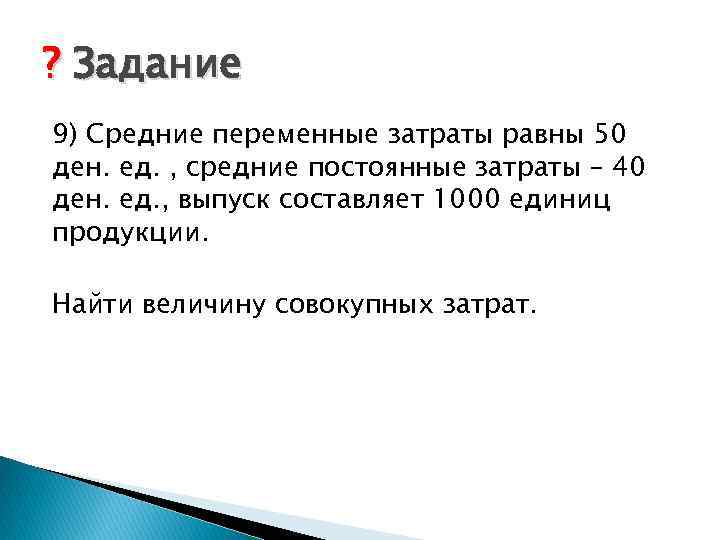 ? Задание

9) Средние переменные затраты равны 50 ден. ед. , средние постоянные затраты – 40 ден. ед., выпуск составляет 1000 единиц продукции.

Найти величину совокупных затрат.